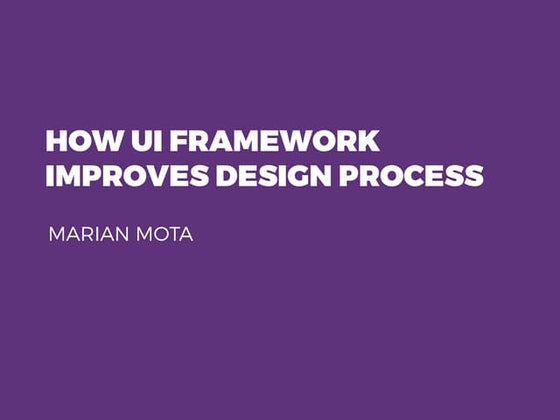 HOW UI FRAMEWORK IMPROVES DESIGN PROCESS

MARIAN MOTA